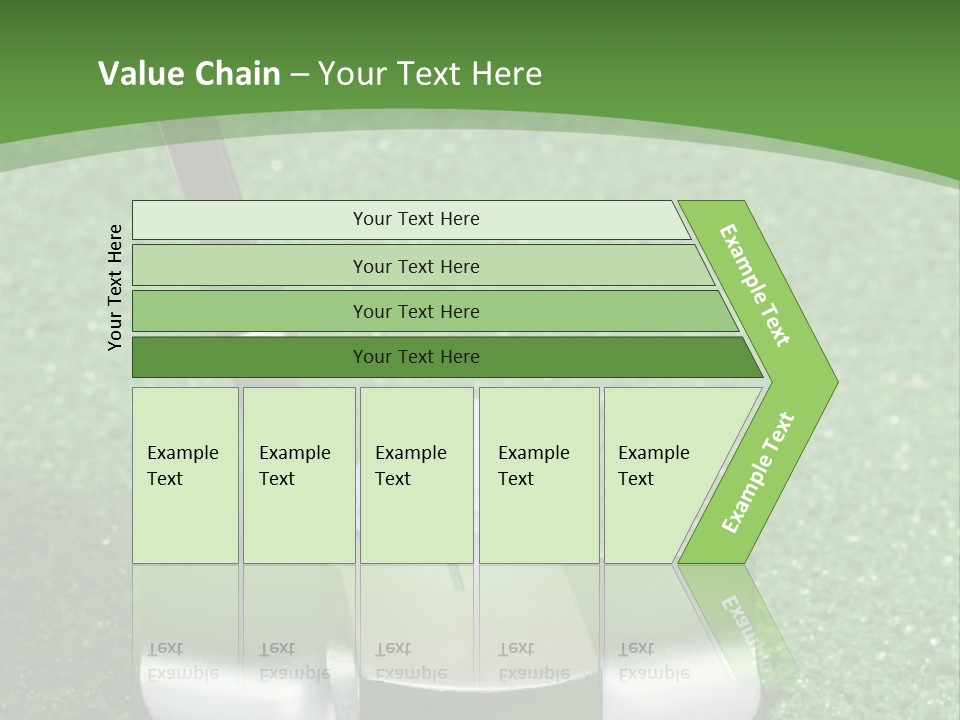 Value Chain – Your Text Here

Your Text Here

Your Text Here

Your Text Here

Your Text Here

Your Text Here

Example Text

Example Text

Example Text

Example Text

Example Text

Example Text

Example Text